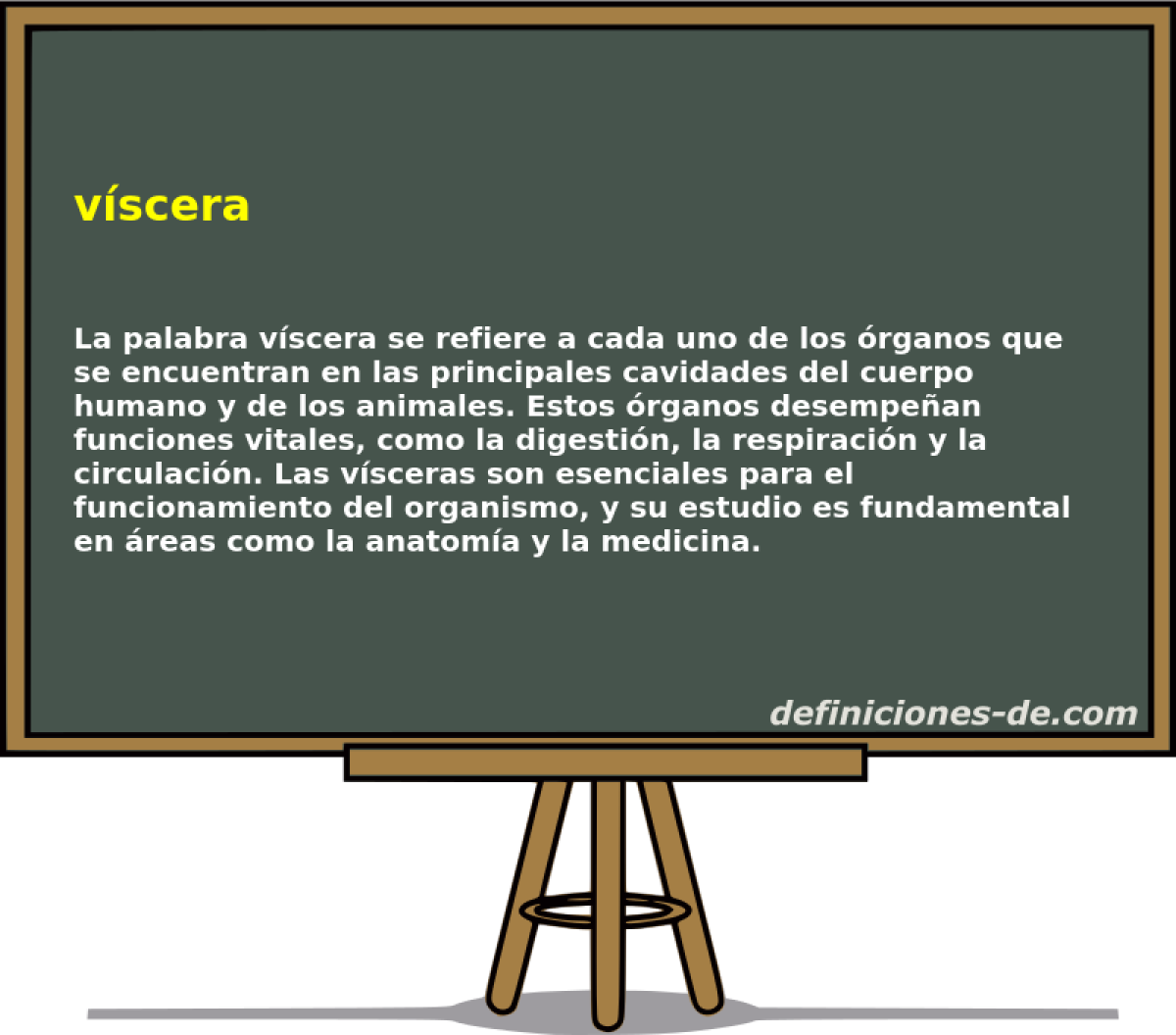 víscera

La palabra víscera se refiere a cada uno de los órganos que se encuentran en las principales cavidades del cuerpo humano y de los animales. Estos órganos desempeñan funciones vitales, como la digestión, la respiración y la circulación. Las vísceras son esenciales para el funcionamiento del organismo, y su estudio es fundamental en áreas como la anatomía y la medicina.

definiciones-de.com